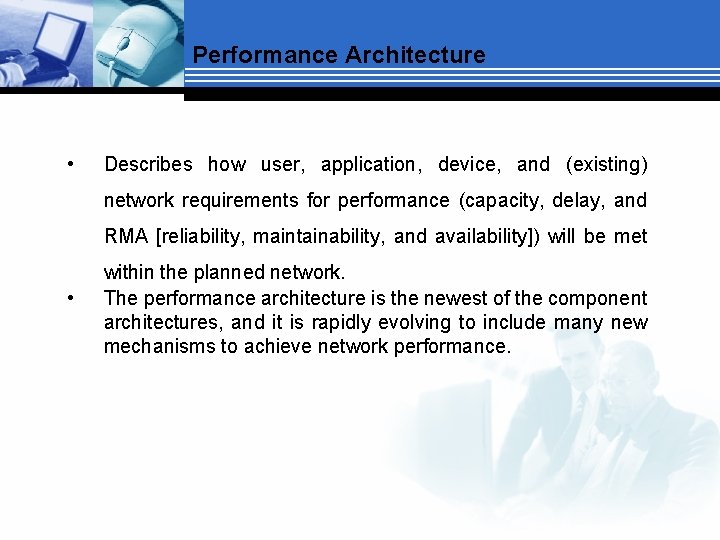 Performance Architecture

• Describes how user, application, device, and (existing) network requirements for performance (capacity, delay, and RMA [reliability, maintainability, and availability]) will be met within the planned network.

• The performance architecture is the newest of the component architectures, and it is rapidly evolving to include many new mechanisms to achieve network performance.